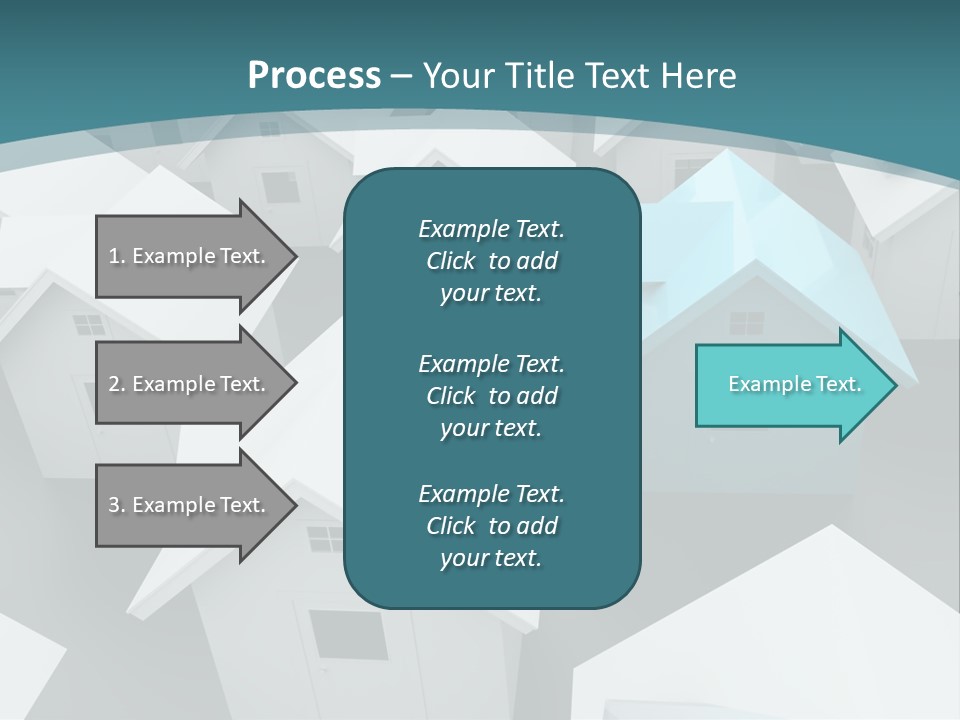 Process – Your Title Text Here

1. Example Text.

2. Example Text.

3. Example Text.

Example Text. Click to add your text.

Example Text. Click to add your text.

Example Text. Click to add your text.

Example Text.